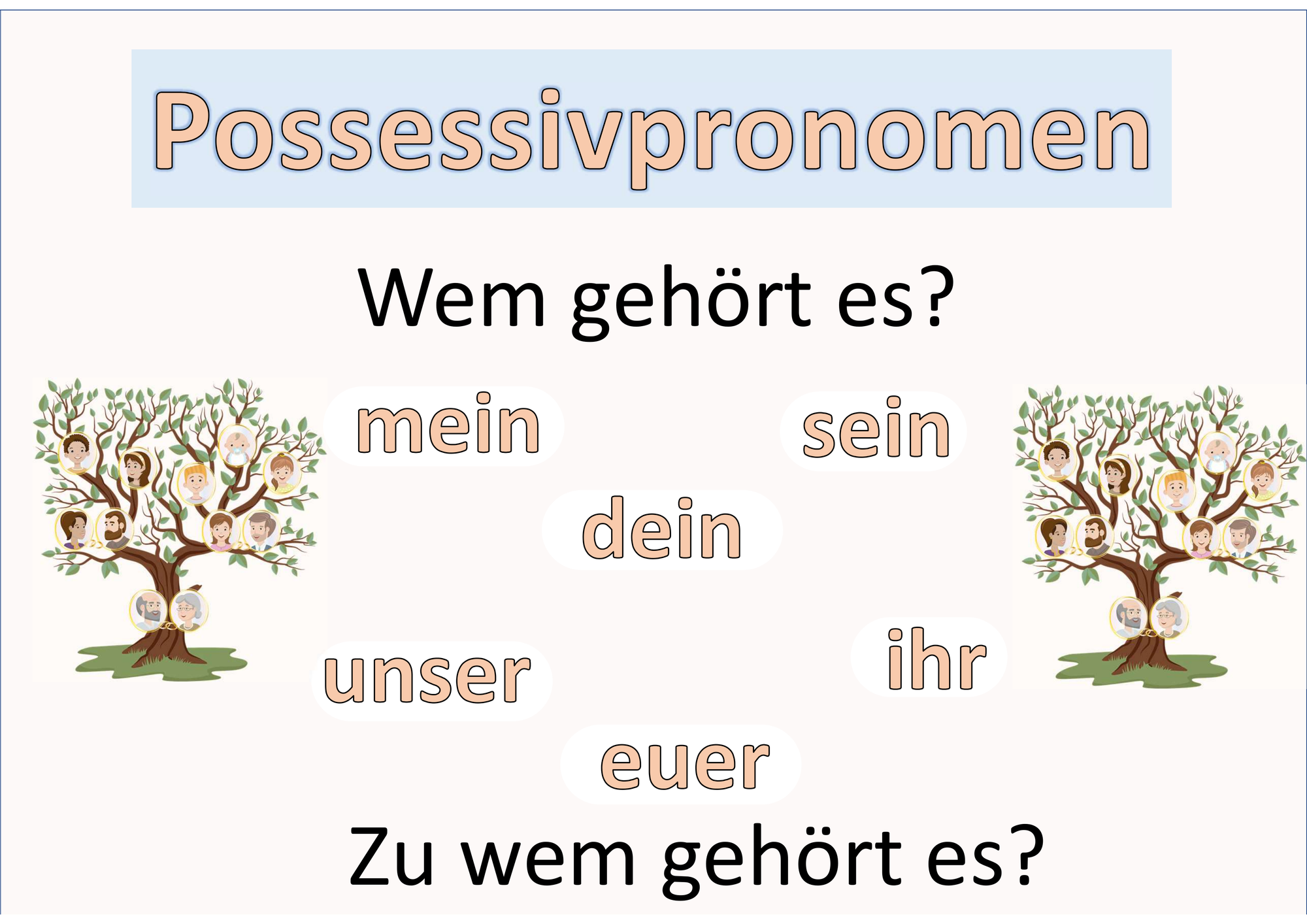 Possessivpronomen

Wem gehört es?

mein

sein

dein

unser

ihr

euer

Zu wem gehört es?